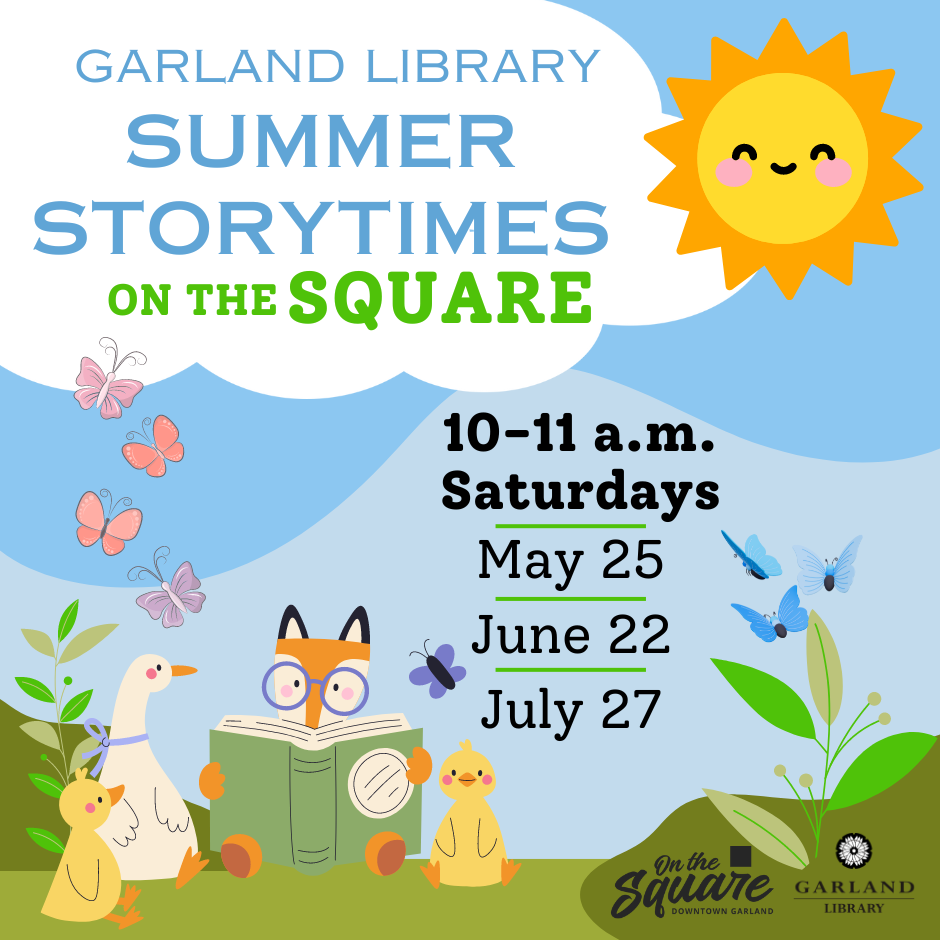 GARLAND LIBRARY
SUMMER STORYTIMES
ON THE SQUARE

10-11 a.m.
Saturdays
May 25
June 22
July 27

On the Square
DOWNTOWN GARLAND

GARLAND LIBRARY